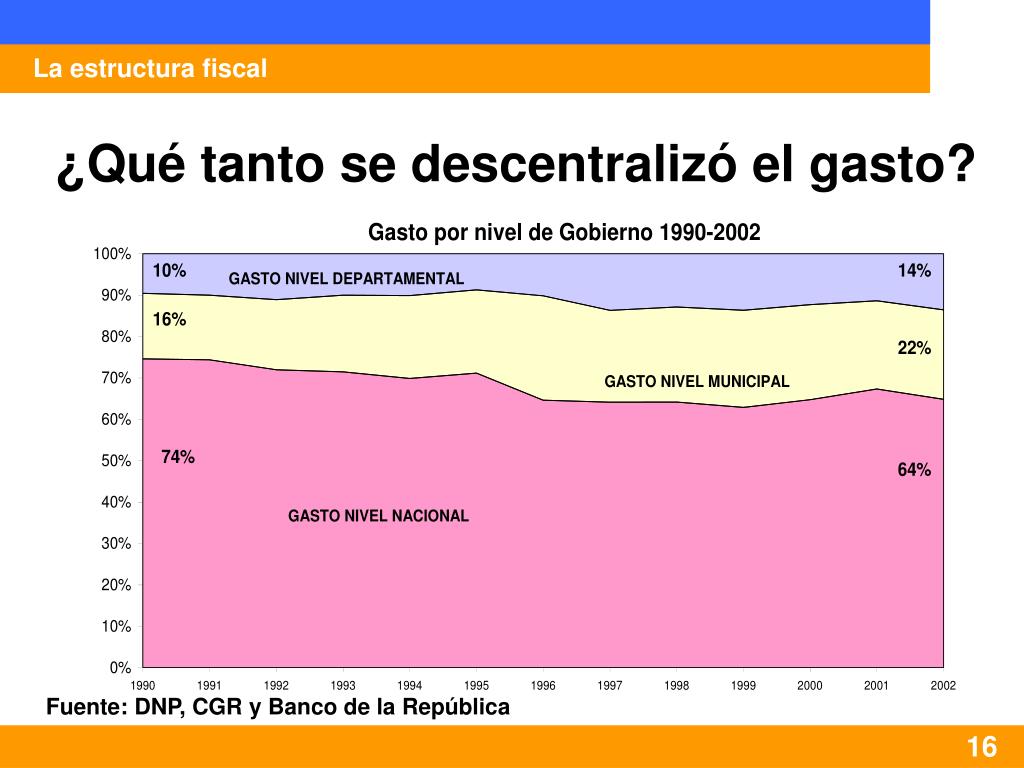 La estructura fiscal

¿Qué tanto se descentralizó el gasto?

Gasto por nivel de Gobierno 1990-2002

100%
90%
80%
70%
60%
50%
40%
30%
20%
10%
0%

10%
GASTO NIVEL DEPARTAMENTAL
14%
16%
22%
GASTO NIVEL MUNICIPAL
74%
64%
GASTO NIVEL NACIONAL

1990 1991 1992 1993 1994 1995 1996 1997 1998 1999 2000 2001 2002

Fuente: DNP, CGR y Banco de la República

16